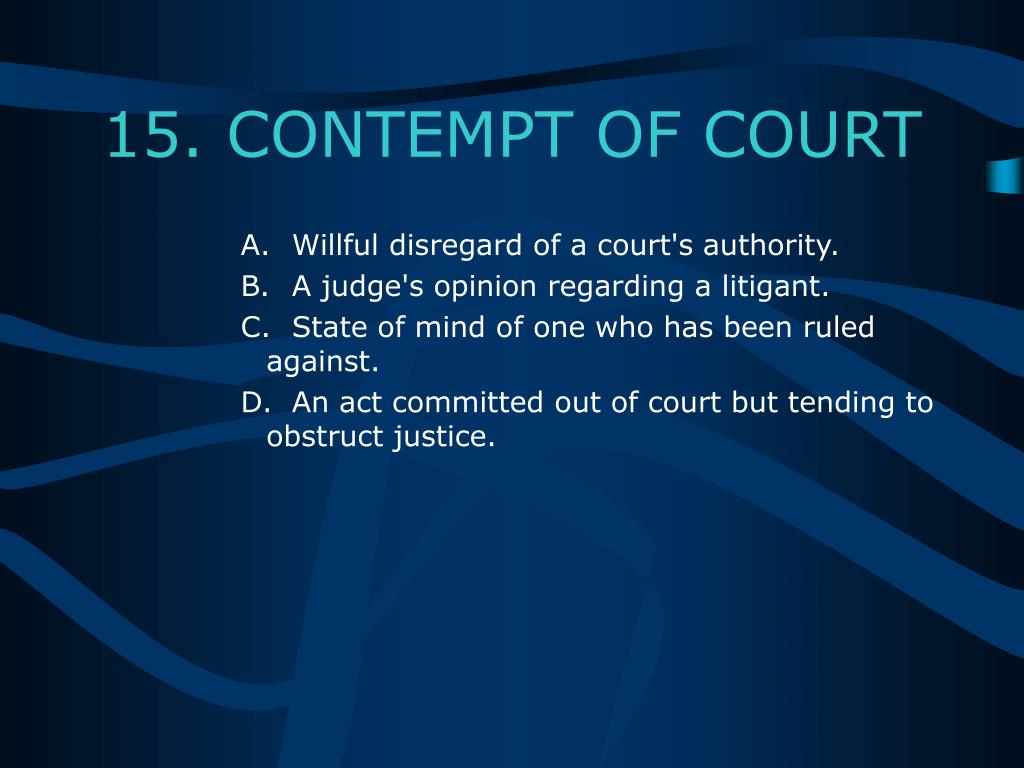 15. CONTEMPT OF COURT

A. Willful disregard of a court's authority.
B. A judge's opinion regarding a litigant.
C. State of mind of one who has been ruled against.
D. An act committed out of court but tending to obstruct justice.